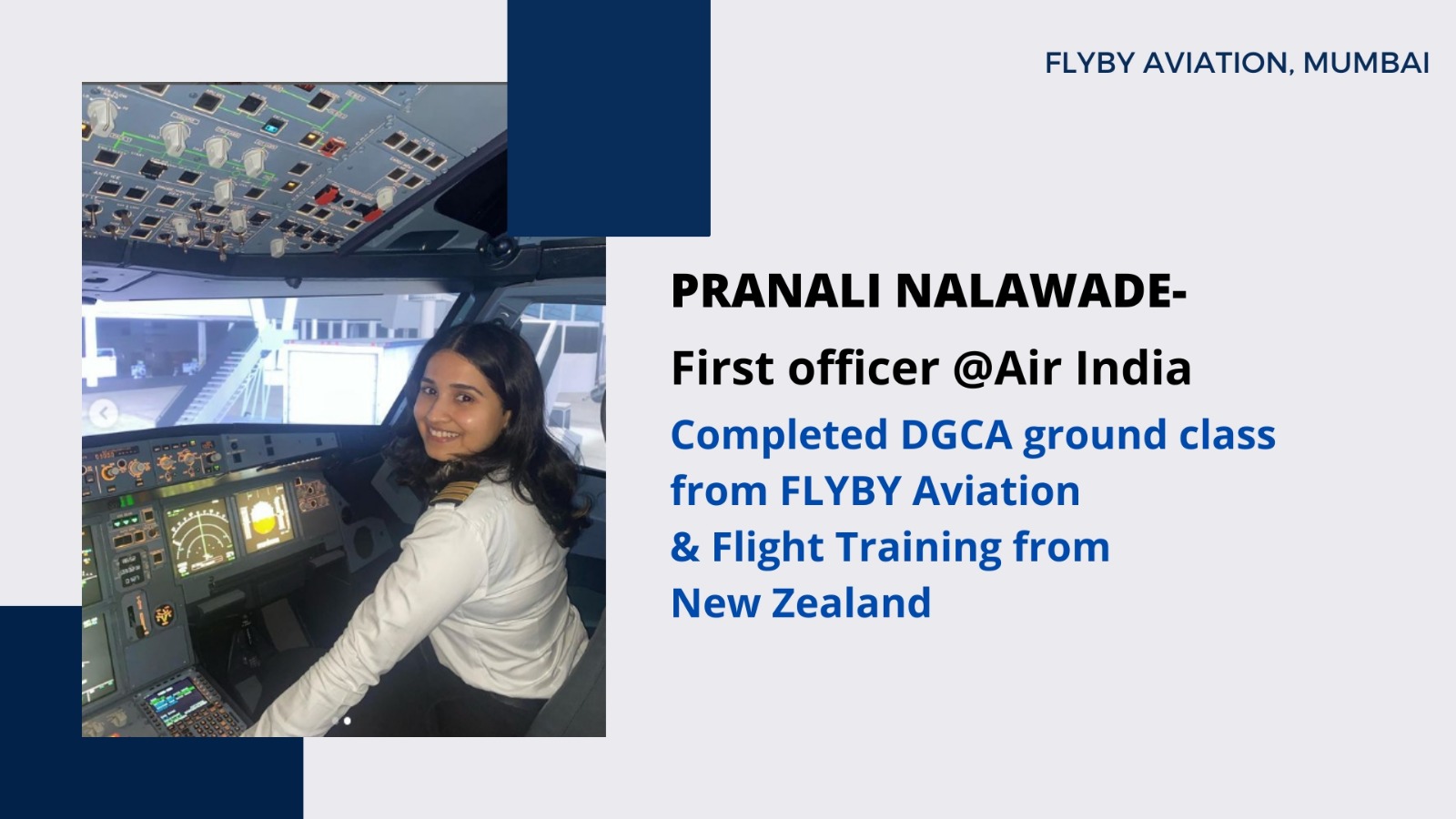 FLYBY AVIATION, MUMBAI

PRANALI NALAWADE-

First officer @Air India

Completed DGCA ground class from FLYBY Aviation & Flight Training from New Zealand